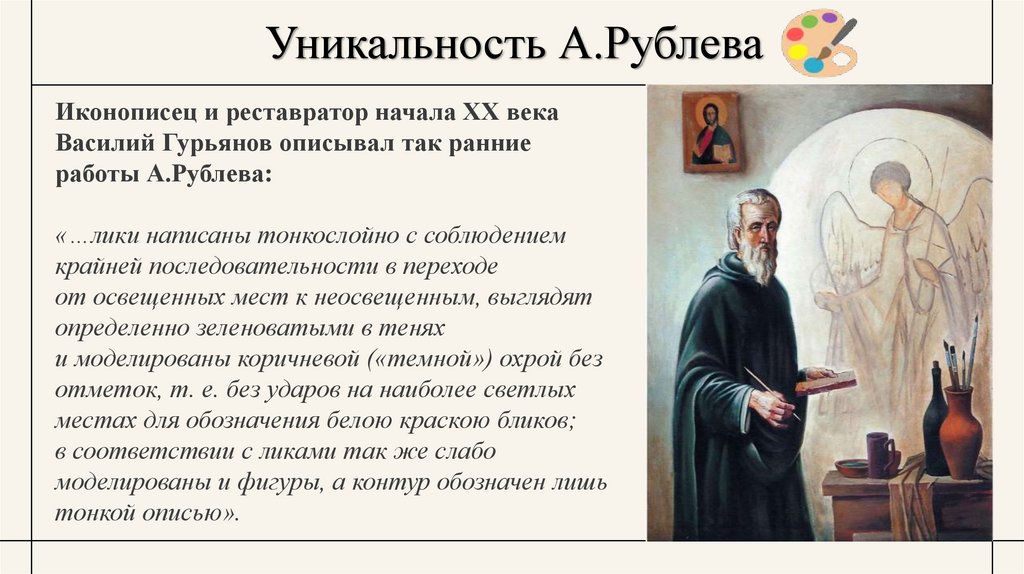 Уникальность А.Рублева

Иконописец и реставратор начала XX века Василий Гурьянов описывал так ранние работы А.Рублева:

«…лики написаны тонкослойно с соблюдением крайней последовательности в переходе от освещенных мест к неосвещенным, выглядят определенно зеленоватыми в тенях и моделированы коричневой («темной») охрой без отметок, т. е. без ударов на наиболее светлых местах для обозначения белою краскою бликов; в соответствии с ликами так же слабо моделированы и фигуры, а контур обозначен лишь тонкой описью».